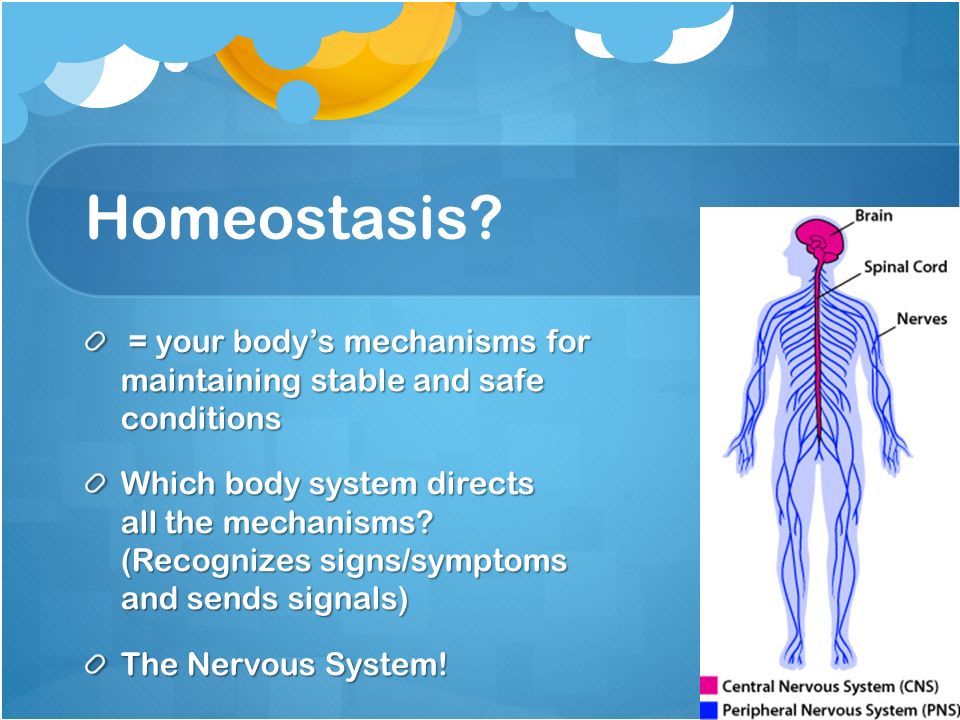 Homeostasis?

= your body's mechanisms for maintaining stable and safe conditions

Which body system directs all the mechanisms? (Recognizes signs/symptoms and sends signals)

The Nervous System!

Brain
Spinal Cord
Nerves

Central Nervous System (CNS)
Peripheral Nervous System (PNS)